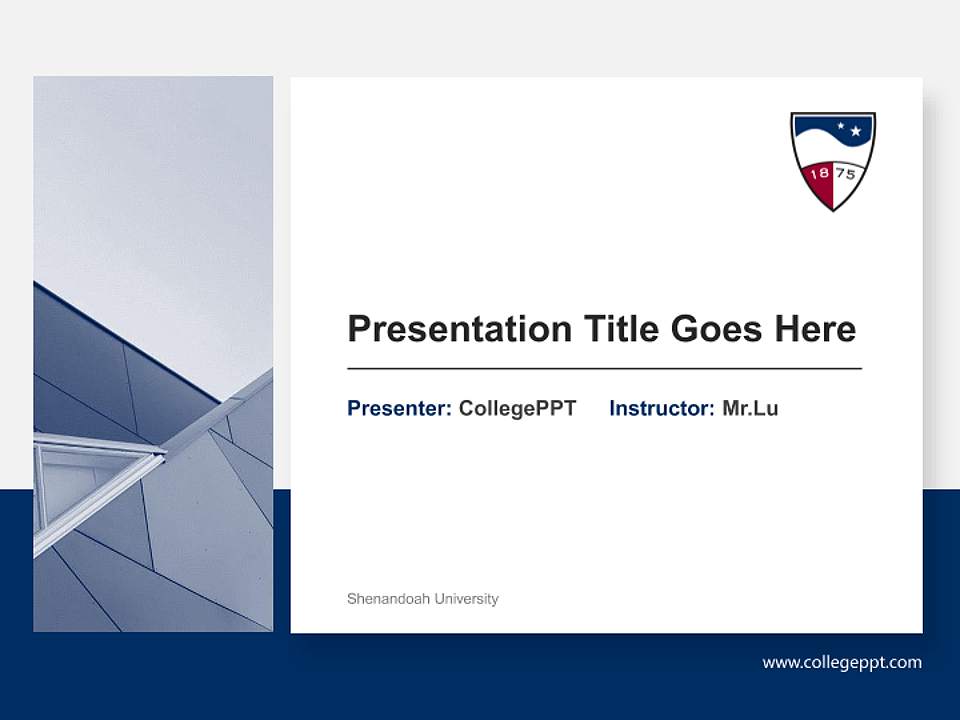 18 75

Presentation Title Goes Here

Presenter: CollegePPT Instructor: Mr.Lu

Shenandoah University

www.collegeppt.com